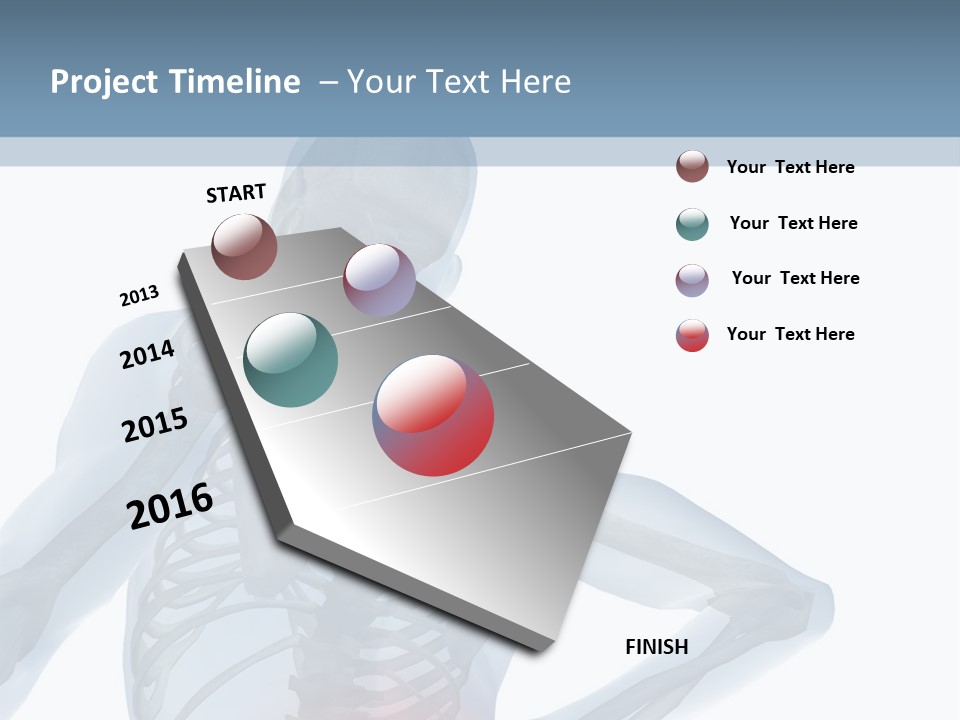 Project Timeline – Your Text Here

START

2013

2014

2015

2016

FINISH

Your Text Here

Your Text Here

Your Text Here

Your Text Here